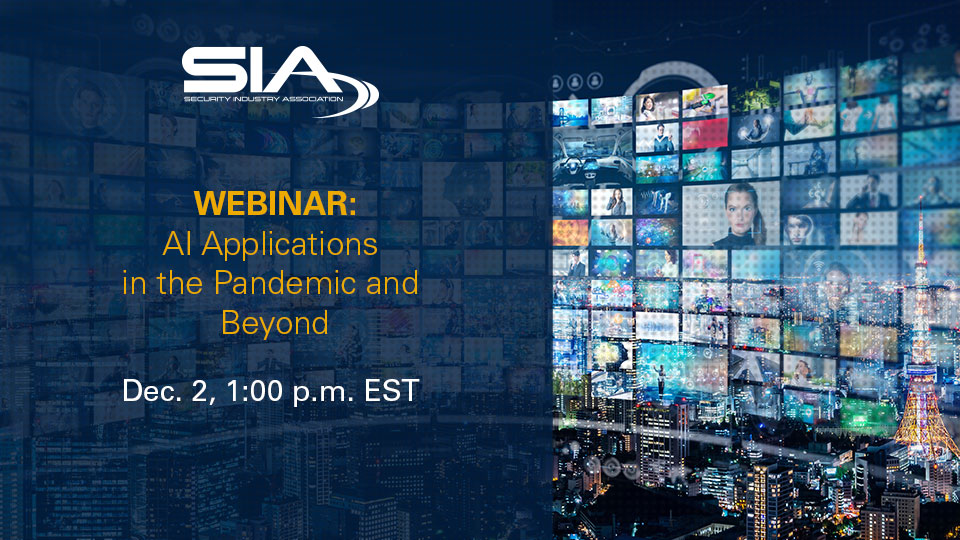 SIA
SECURITY INDUSTRY ASSOCIATION

WEBINAR:
AI Applications in the Pandemic and Beyond

Dec. 2, 1:00 p.m. EST